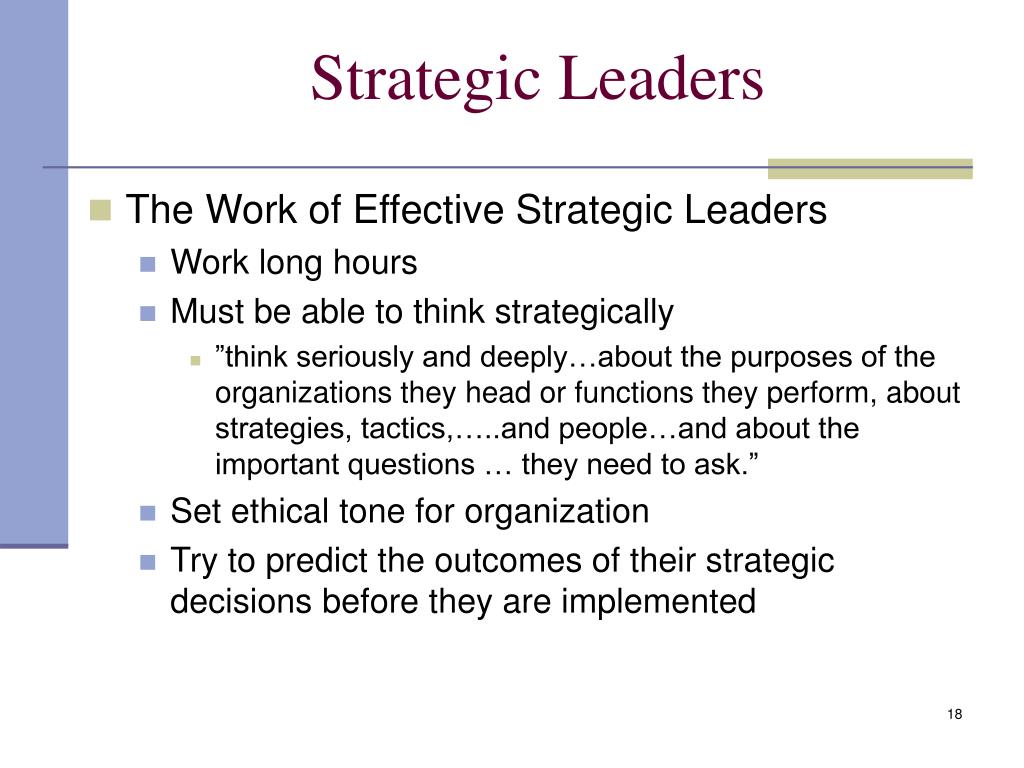 Strategic Leaders

The Work of Effective Strategic Leaders

Work long hours

Must be able to think strategically

”think seriously and deeply…about the purposes of the organizations they head or functions they perform, about strategies, tactics,…..and people…and about the important questions … they need to ask.”

Set ethical tone for organization

Try to predict the outcomes of their strategic decisions before they are implemented

18